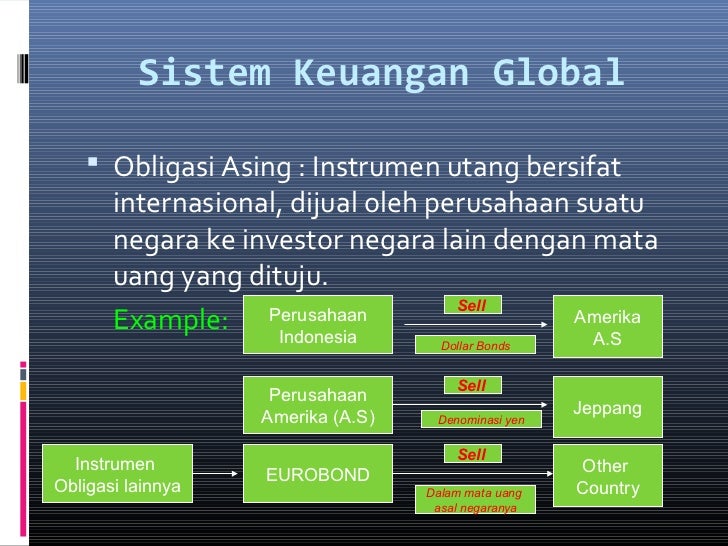 Sistem Keuangan Global

Obligasi Asing : Instrumen utang bersifat internasional, dijual oleh perusahaan suatu negara ke investor negara lain dengan mata uang yang dituju.

Example:

Perusahaan Indonesia

Sell

Dollar Bonds

Amerika A.S

Perusahaan Amerika (A.S)

Sell

Denominasi yen

Jeppang

Instrumen Obligasi lainnya

EUROBOND

Sell

Dalam mata uang asal negaranya

Other Country